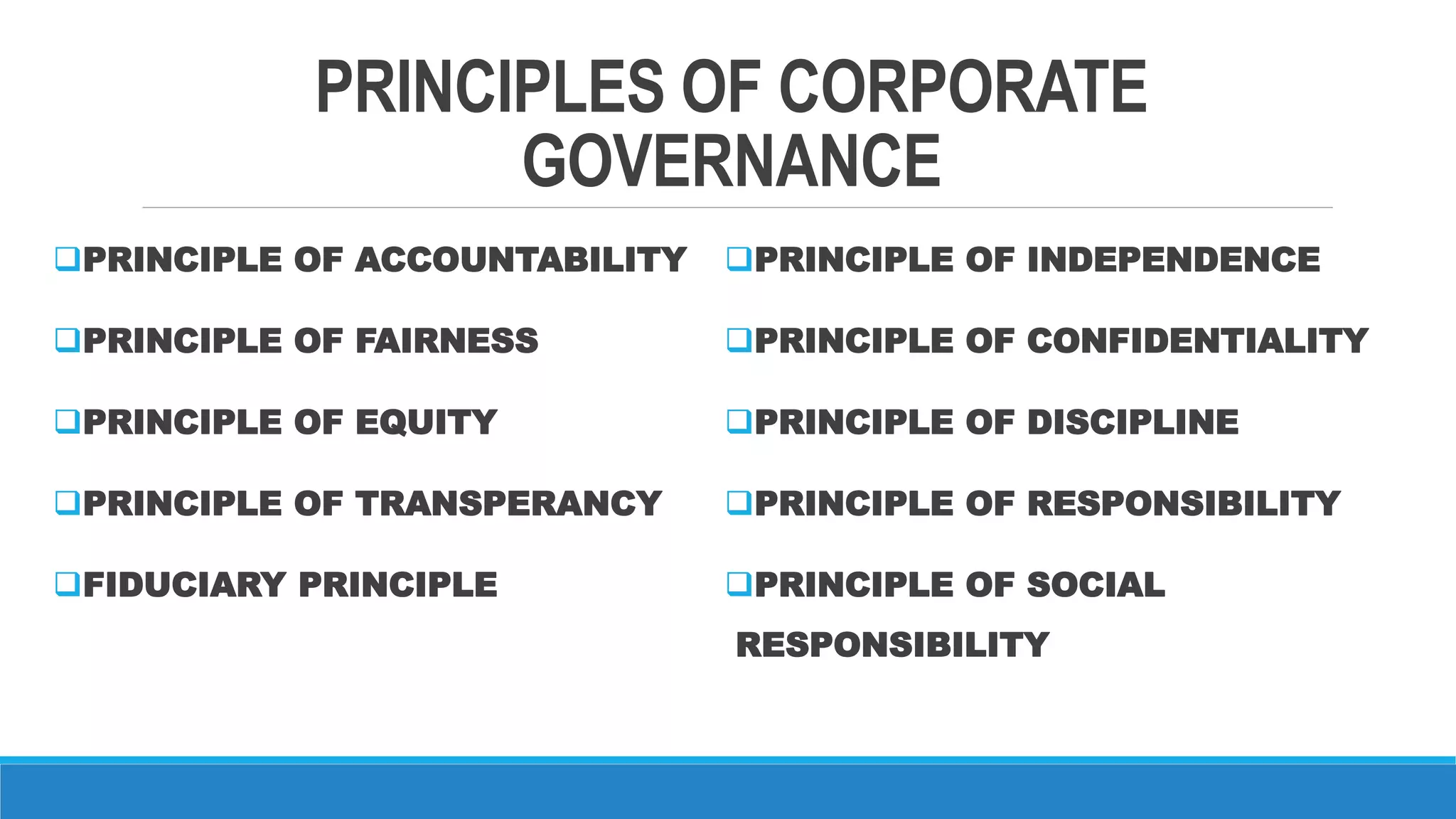 PRINCIPLES OF CORPORATE GOVERNANCE

❑PRINCIPLE OF ACCOUNTABILITY

❑PRINCIPLE OF FAIRNESS

❑PRINCIPLE OF EQUITY

❑PRINCIPLE OF TRANSPERANCY

❑FIDUCIARY PRINCIPLE

❑PRINCIPLE OF INDEPENDENCE

❑PRINCIPLE OF CONFIDENTIALITY

❑PRINCIPLE OF DISCIPLINE

❑PRINCIPLE OF RESPONSIBILITY

❑PRINCIPLE OF SOCIAL RESPONSIBILITY